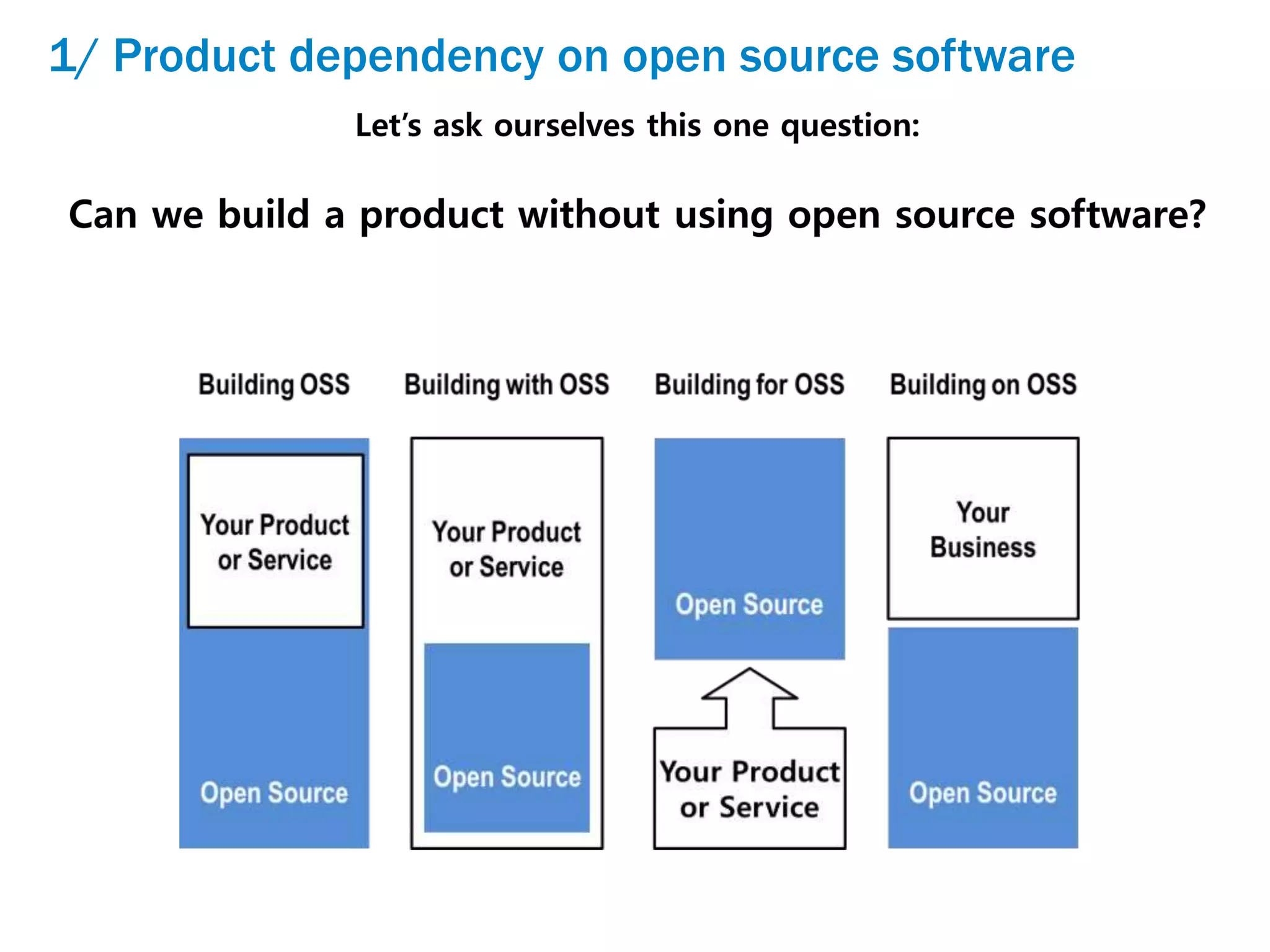 1/ Product dependency on open source software

Let's ask ourselves this one question:

Can we build a product without using open source software?

Building OSS

Your Product or Service

Open Source

Building with OSS

Your Product or Service

Open Source

Building for OSS

Open Source

Your Product or Service

Building on OSS

Your Business

Open Source